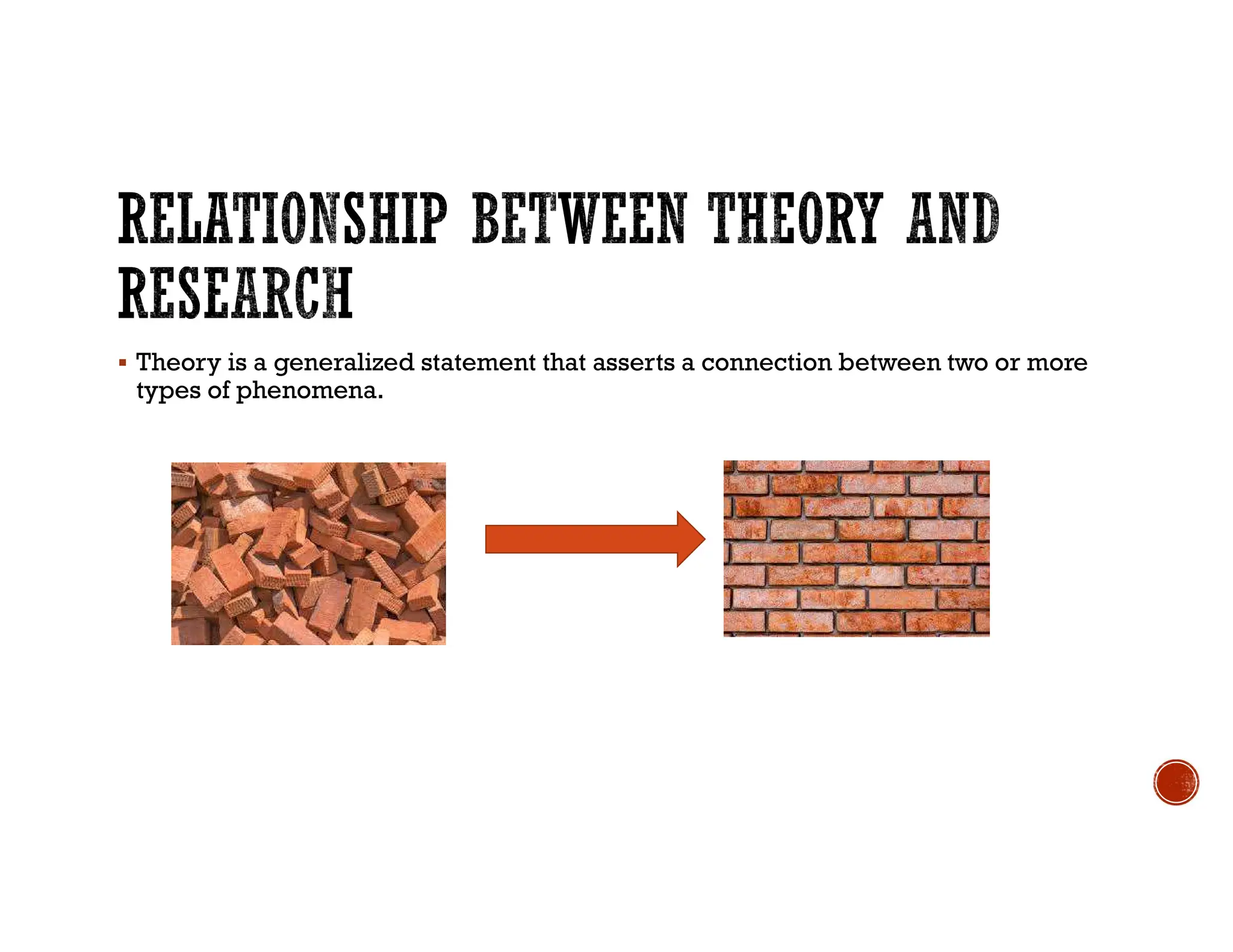 RELATIONSHIP BETWEEN THEORY AND RESEARCH

▪ Theory is a generalized statement that asserts a connection between two or more types of phenomena.